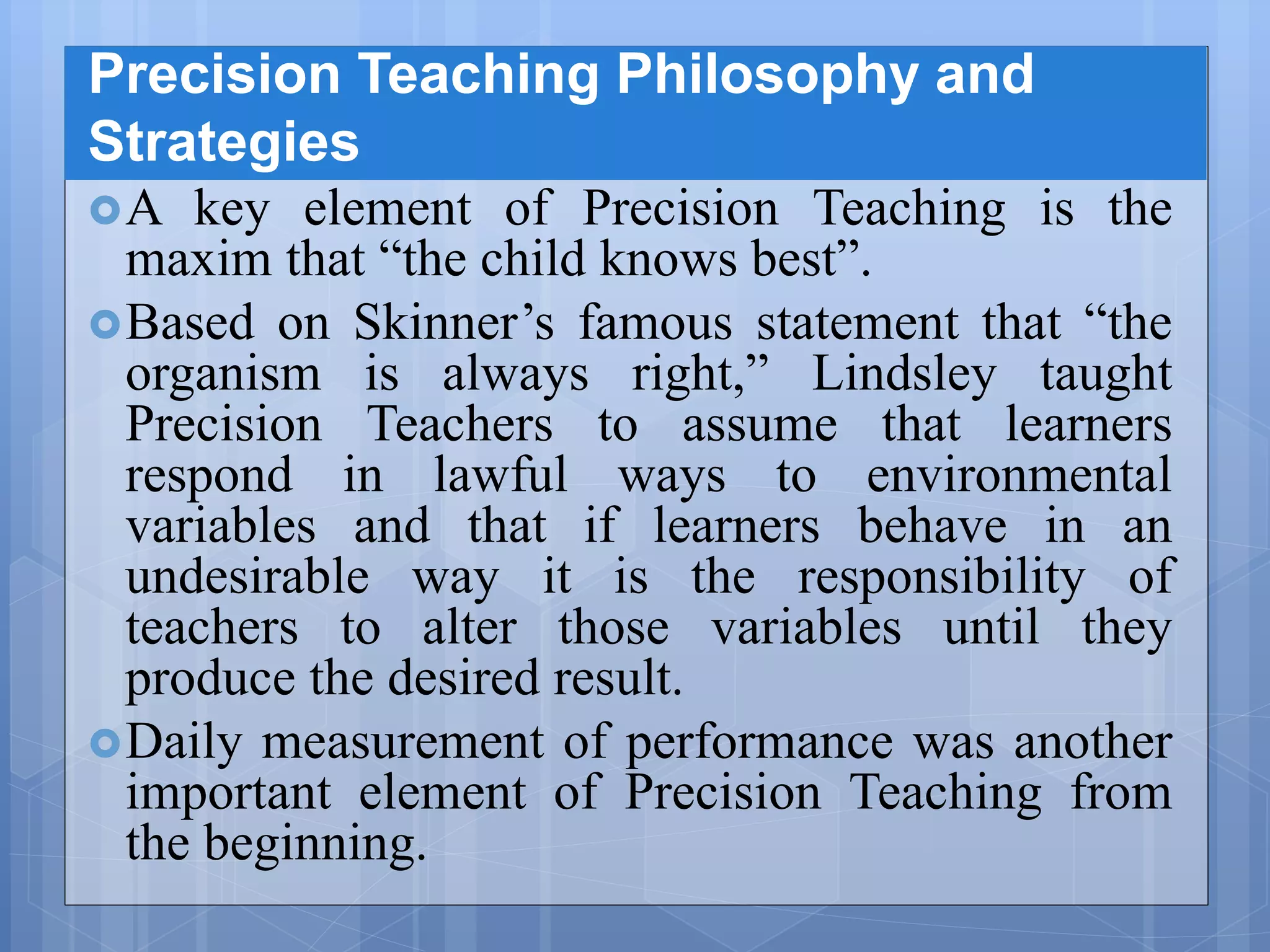 Precision Teaching Philosophy and Strategies

A key element of Precision Teaching is the maxim that “the child knows best”.

Based on Skinner’s famous statement that “the organism is always right,” Lindsley taught Precision Teachers to assume that learners respond in lawful ways to environmental variables and that if learners behave in an undesirable way it is the responsibility of teachers to alter those variables until they produce the desired result.

Daily measurement of performance was another important element of Precision Teaching from the beginning.